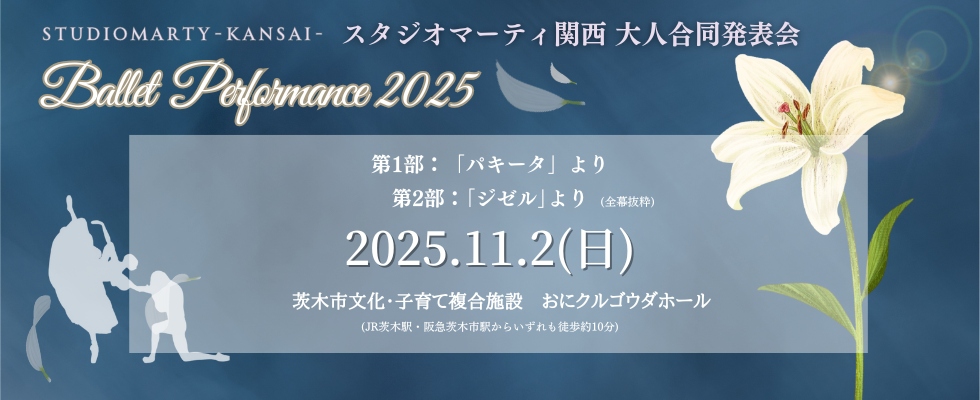 STUDIOMARTY-KANSAI- スタジオマーティ関西 大人合同発表会

Ballet Performance 2025

第1部：「パキータ」より

第2部：「ジゼル」より (全幕抜粋)

2025.11.2(日)

茨木市文化・子育て複合施設　おにクルゴウダホール

(JR茨木駅・阪急茨木市駅からいずれも徒歩約10分)